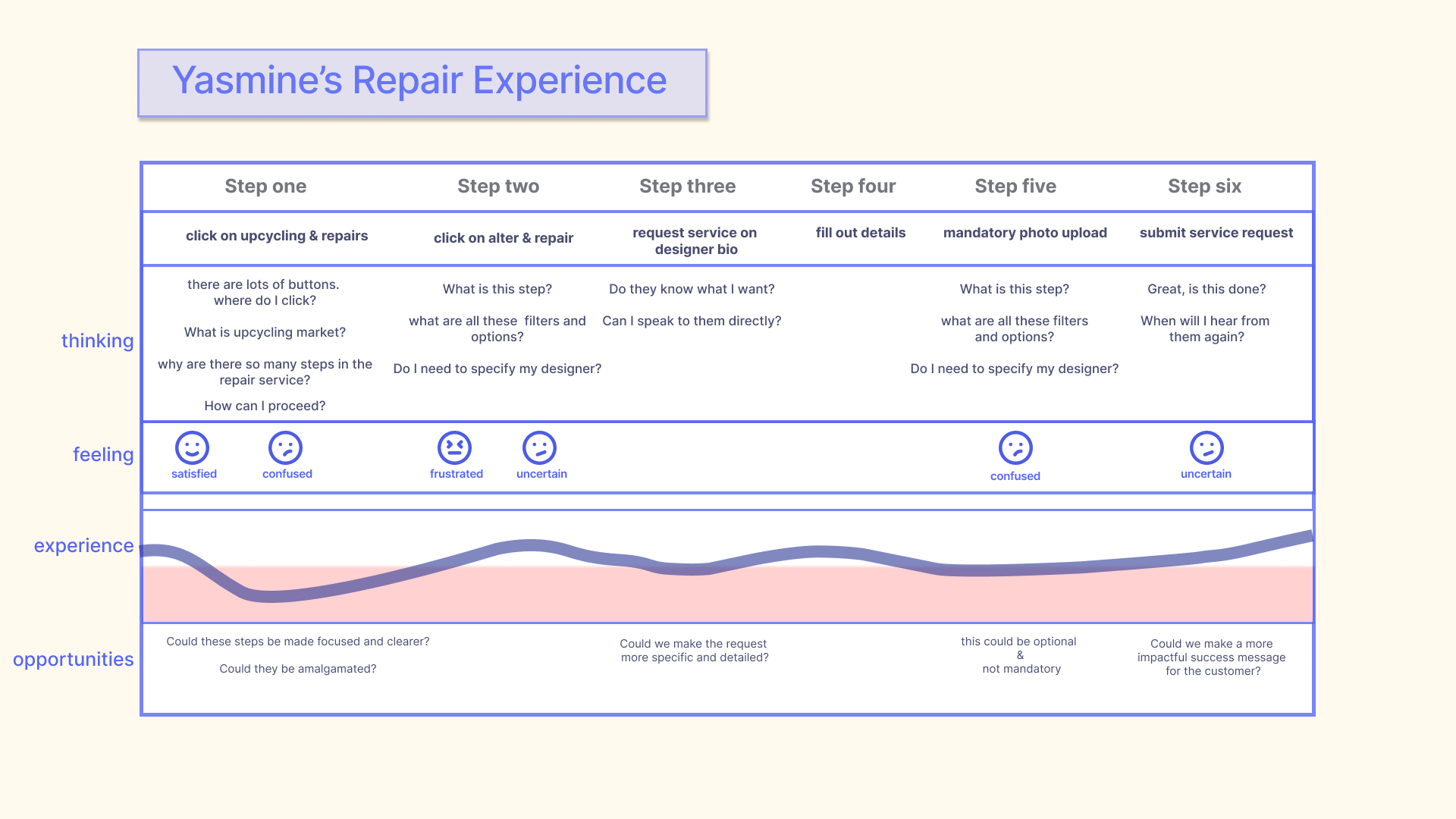 Yasmine's Repair Experience

| | Step one | Step two | Step three | Step four | Step five | Step six |
|---|---|---|---|---|---|---|
| | click on upcycling & repairs | click on alter & repair | request service on designer bio | fill out details | mandatory photo upload | submit service request |
| thinking | there are lots of buttons. where do I click? What is upcycling market? why are there so many steps in the repair service? How can I proceed? | What is this step? what are all these filters and options? Do I need to specify my designer? | Do they know what I want? Can I speak to them directly? | | What is this step? what are all these filters and options? Do I need to specify my designer? | Great, is this done? When will I hear from them again? |
| feeling | satisfied confused | frustrated uncertain | | | confused | uncertain |
| experience | | | | | | |
| opportunities | Could these steps be made focused and clearer? Could they be amalgamated? | | Could we make the request more specific and detailed? | | this could be optional & not mandatory | Could we make a more impactful success message for the customer? |